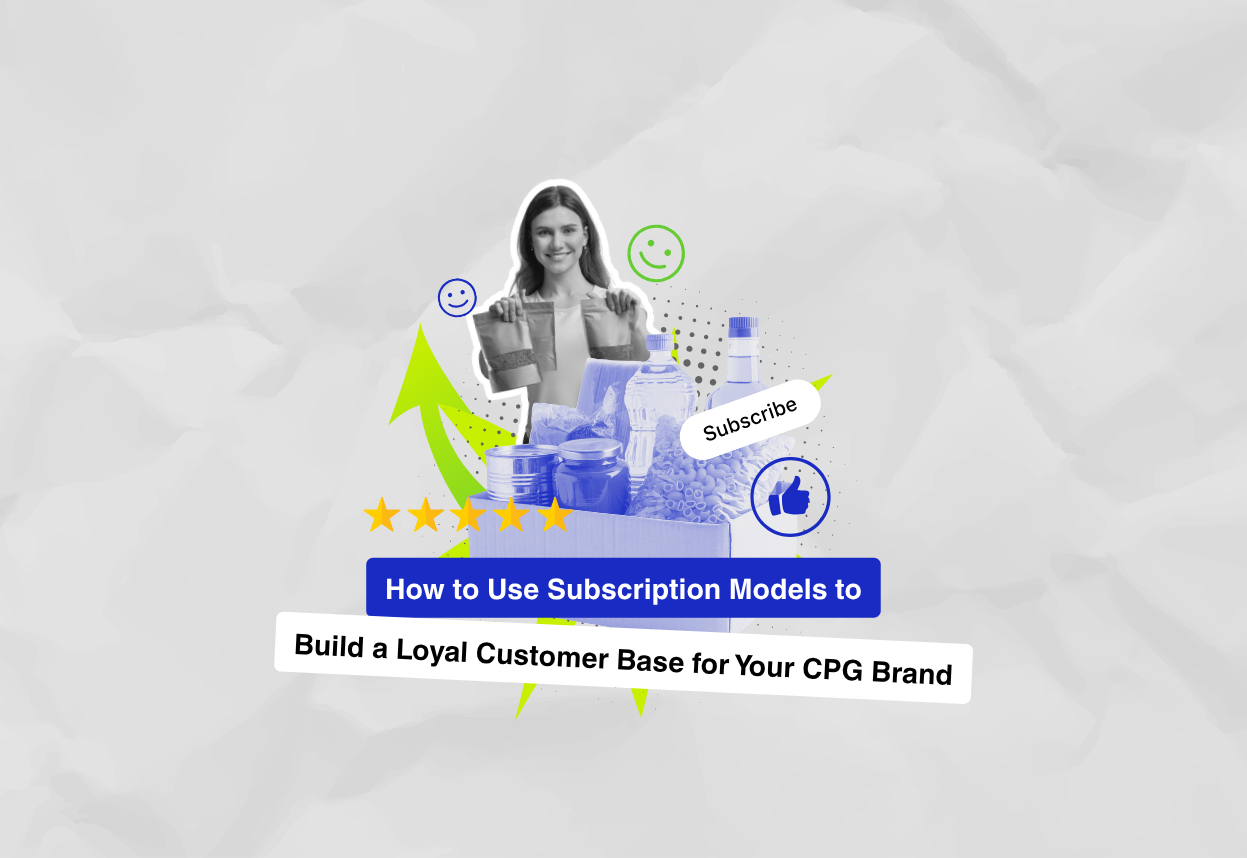 Subscribe

How to Use Subscription Models to

Build a Loyal Customer Base for Your CPG Brand